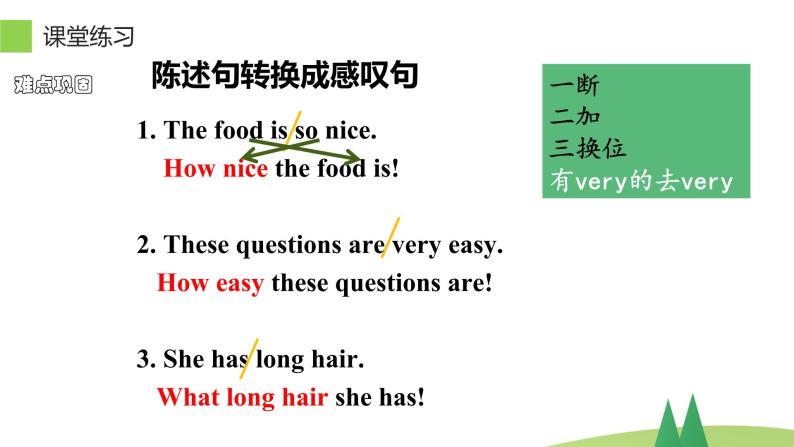 课堂练习

难点巩固

陈述句转换成感叹句

1. The food is so nice.
How nice the food is!

2. These questions are very easy.
How easy these questions are!

3. She has long hair.
What long hair she has!

一断
二加
三换位
有very的去very